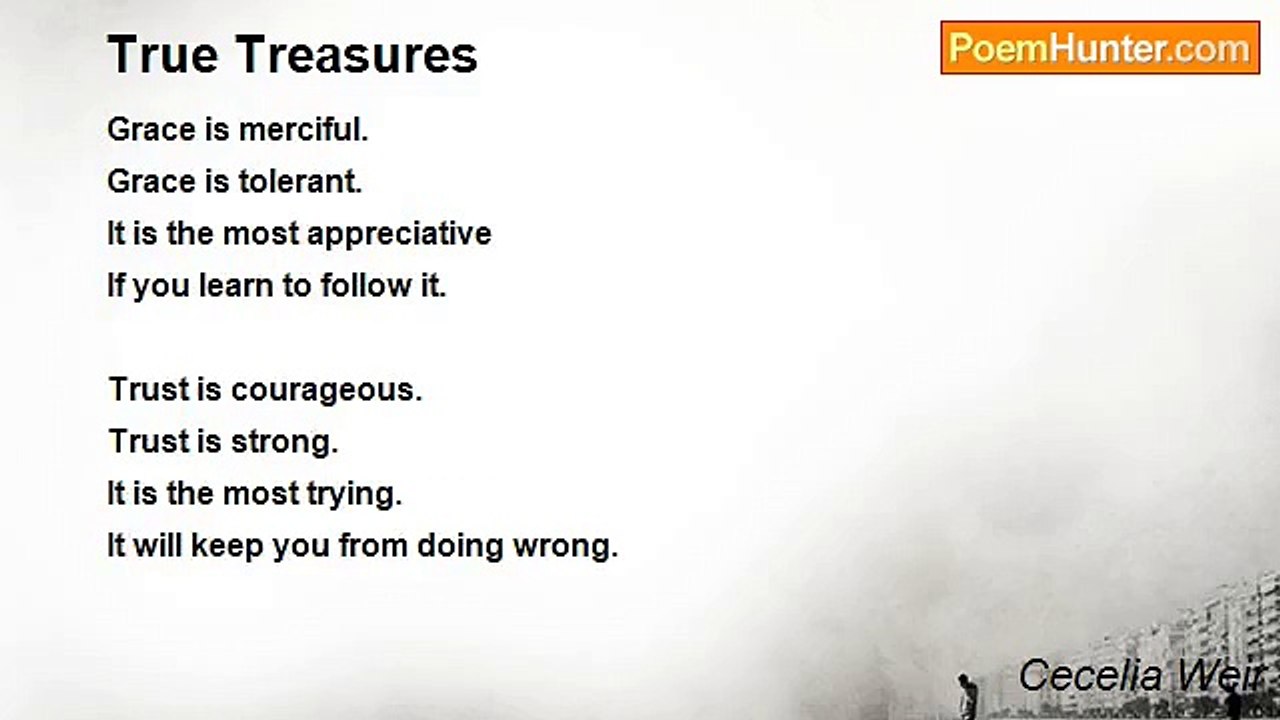 True Treasures

PoemHunter.com

Grace is merciful.
Grace is tolerant.
It is the most appreciative
If you learn to follow it.

Trust is courageous.
Trust is strong.
It is the most trying.
It will keep you from doing wrong.

Cecelia Weir